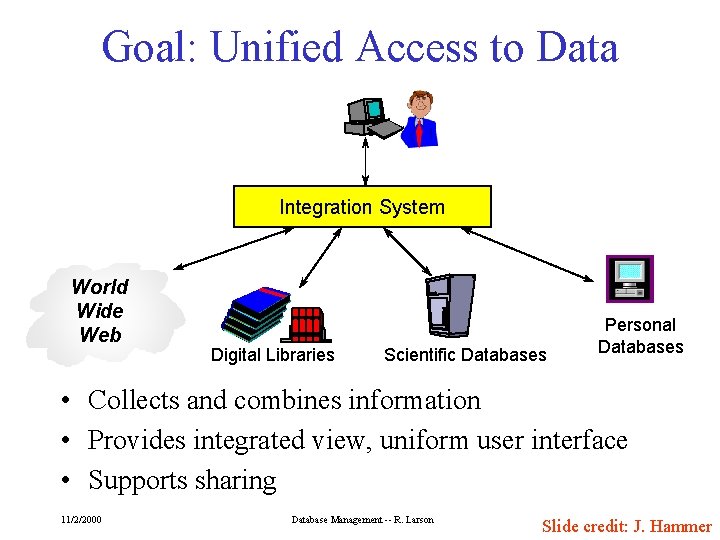 Goal: Unified Access to Data

Integration System

World Wide Web

Digital Libraries

Scientific Databases

Personal Databases

• Collects and combines information
• Provides integrated view, uniform user interface
• Supports sharing

11/2/2000

Database Management -- R. Larson

Slide credit: J. Hammer